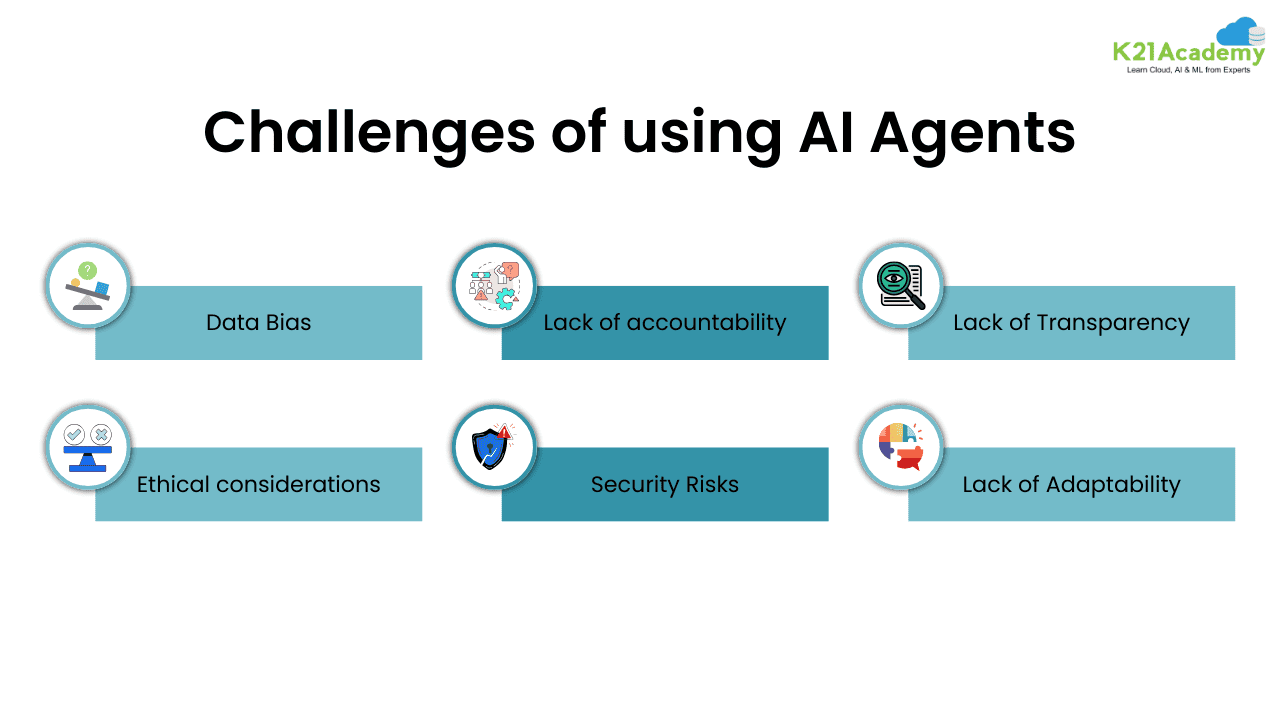 K21Academy
Learn Cloud, AI & ML from Experts

Challenges of using AI Agents

Data Bias

Lack of accountability

Lack of Transparency

Ethical considerations

Security Risks

Lack of Adaptability